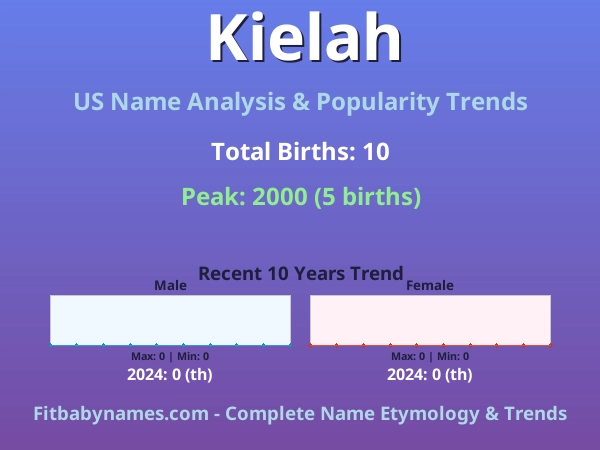 Kielah

US Name Analysis & Popularity Trends

Total Births: 10

Peak: 2000 (5 births)

Recent 10 Years Trend

Male

Max: 0 | Min: 0

2024: 0 (th)

Female

Max: 0 | Min: 0

2024: 0 (th)

Fitbabynames.com - Complete Name Etymology & Trends